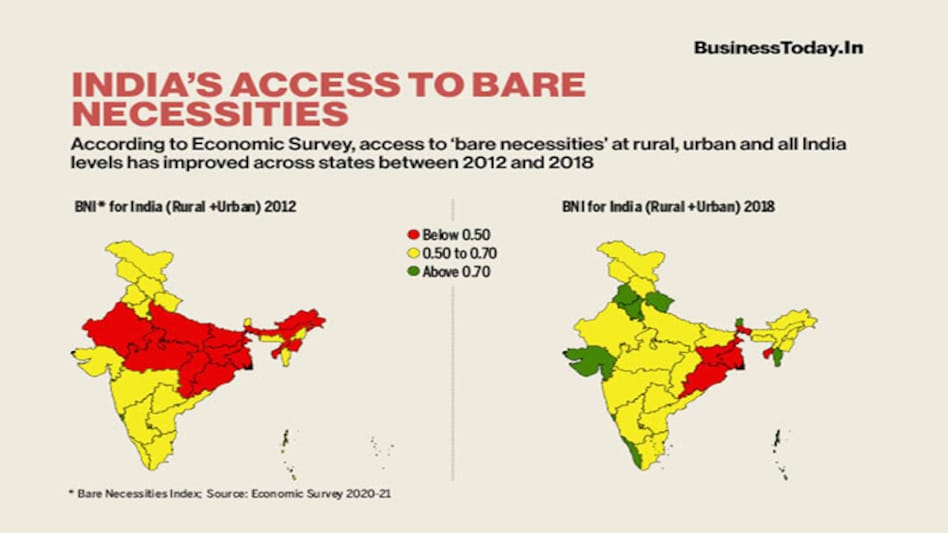 BusinessToday.In

INDIA'S ACCESS TO BARE NECESSITIES

According to Economic Survey, access to 'bare necessities' at rural, urban and all India levels has improved across states between 2012 and 2018

BNI* for India (Rural +Urban) 2012

Below 0.50
0.50 to 0.70
Above 0.70

BNI for India (Rural +Urban) 2018

* Bare Necessities Index; Source: Economic Survey 2020-21